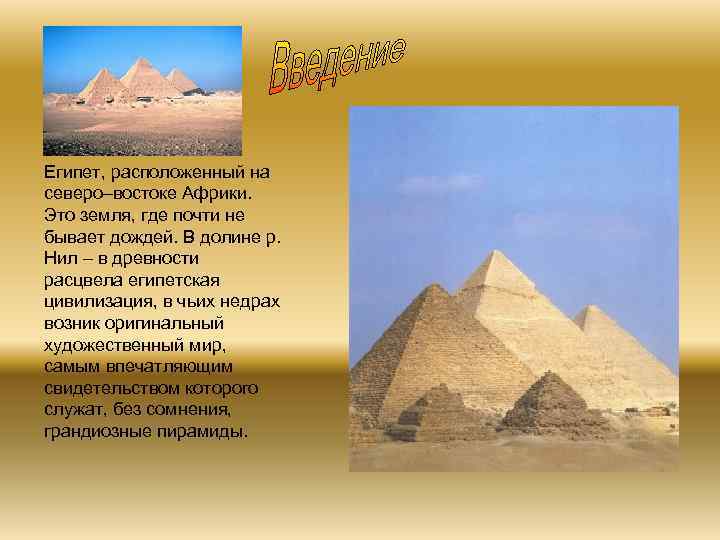 Введение

Египет, расположенный на северо–востоке Африки. Это земля, где почти не бывает дождей. В долине р. Нил – в древности расцвела египетская цивилизация, в чьих недрах возник оригинальный художественный мир, самым впечатляющим свидетельством которого служат, без сомнения, грандиозные пирамиды.